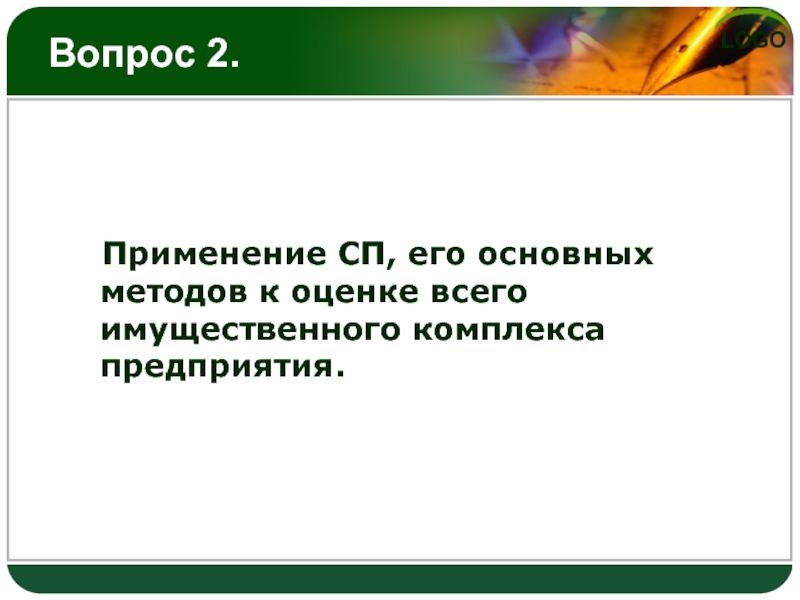 Вопрос 2.

LOGO

Применение СП, его основных методов к оценке всего имущественного комплекса предприятия.